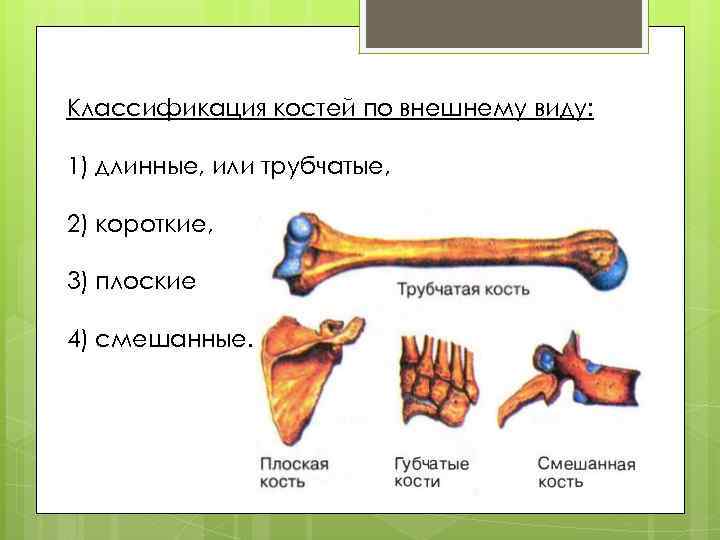 Классификация костей по внешнему виду:

1) длинные, или трубчатые,

2) короткие,

3) плоские

4) смешанные.

Трубчатая кость

Плоская кость

Губчатые кости

Смешанная кость